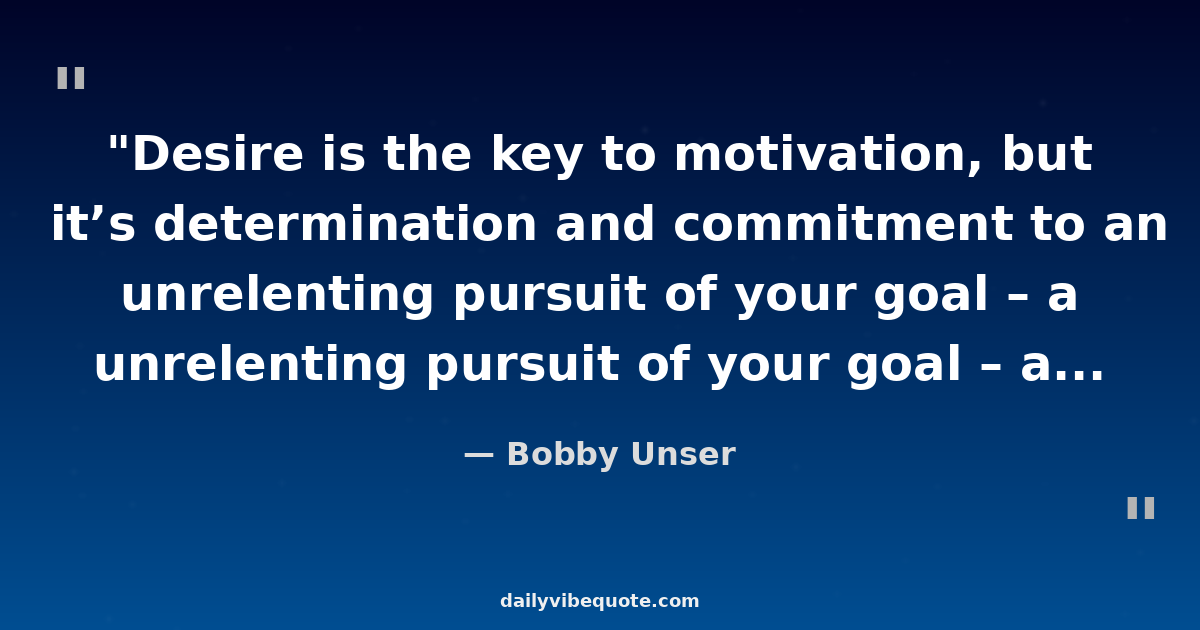 "

"Desire is the key to motivation, but it’s determination and commitment to an unrelenting pursuit of your goal – a unrelenting pursuit of your goal – a...

— Bobby Unser

"

dailyvibequote.com